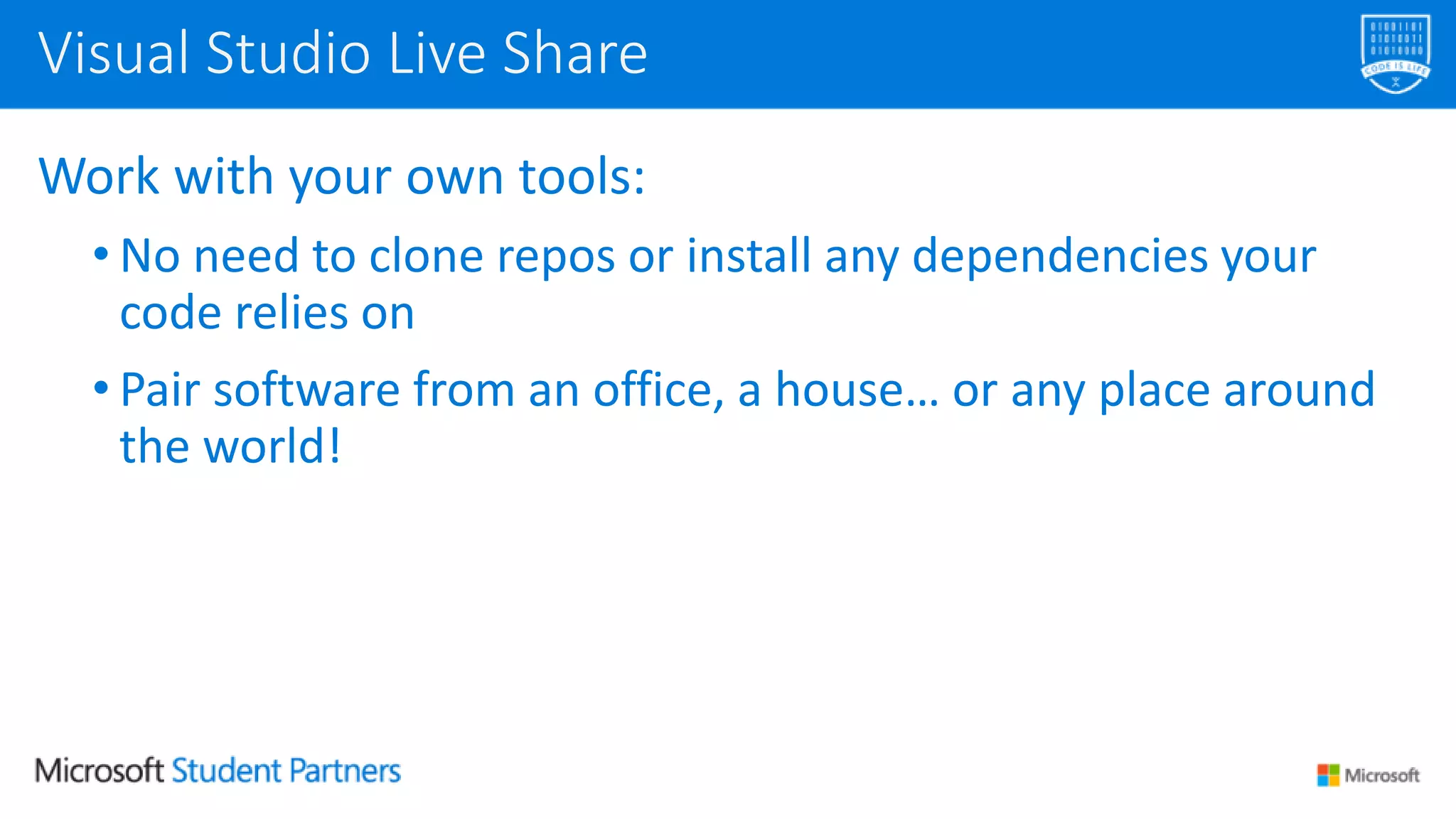 Visual Studio Live Share

CODE IS LIFE

Work with your own tools:

• No need to clone repos or install any dependencies your code relies on

• Pair software from an office, a house… or any place around the world!

Microsoft Student Partners

Microsoft